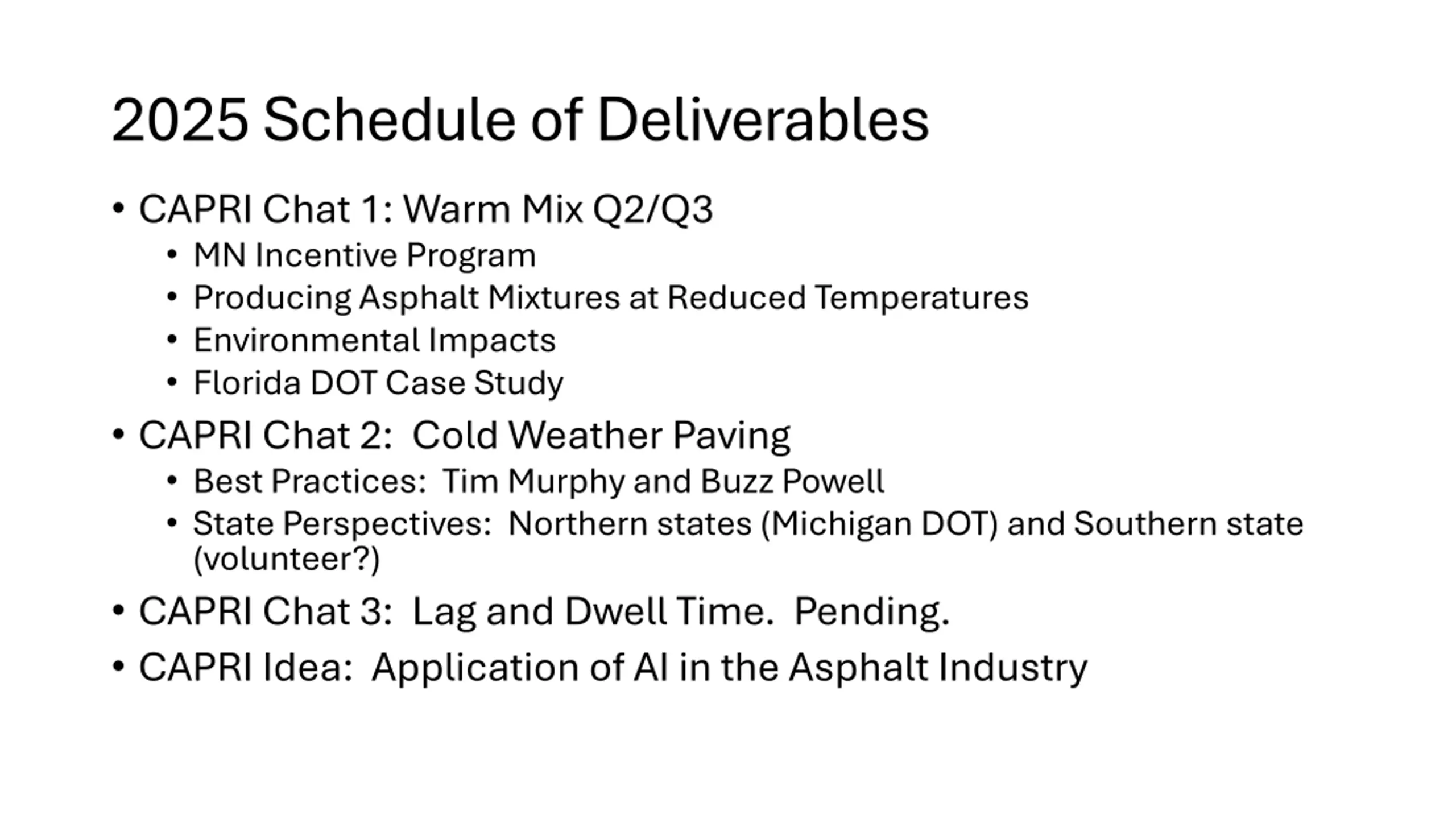 2025 Schedule of Deliverables

• CAPRI Chat 1: Warm Mix Q2/Q3
  • MN Incentive Program
  • Producing Asphalt Mixtures at Reduced Temperatures
  • Environmental Impacts
  • Florida DOT Case Study
• CAPRI Chat 2: Cold Weather Paving
  • Best Practices: Tim Murphy and Buzz Powell
  • State Perspectives: Northern states (Michigan DOT) and Southern state (volunteer?)
• CAPRI Chat 3: Lag and Dwell Time. Pending.
• CAPRI Idea: Application of AI in the Asphalt Industry